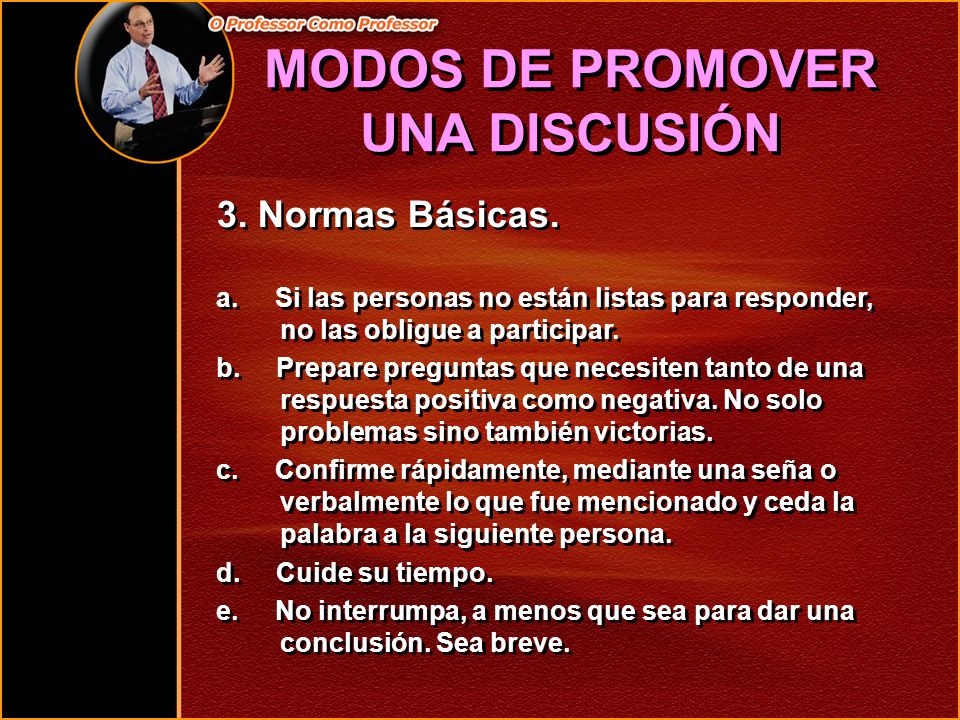 O Professor Como Professor

MODOS DE PROMOVER UNA DISCUSIÓN

3. Normas Básicas.

a. Si las personas no están listas para responder, no las obligue a participar.

b. Prepare preguntas que necesiten tanto de una respuesta positiva como negativa. No solo problemas sino también victorias.

c. Confirme rápidamente, mediante una seña o verbalmente lo que fue mencionado y ceda la palabra a la siguiente persona.

d. Cuide su tiempo.

e. No interrumpa, a menos que sea para dar una conclusión. Sea breve.